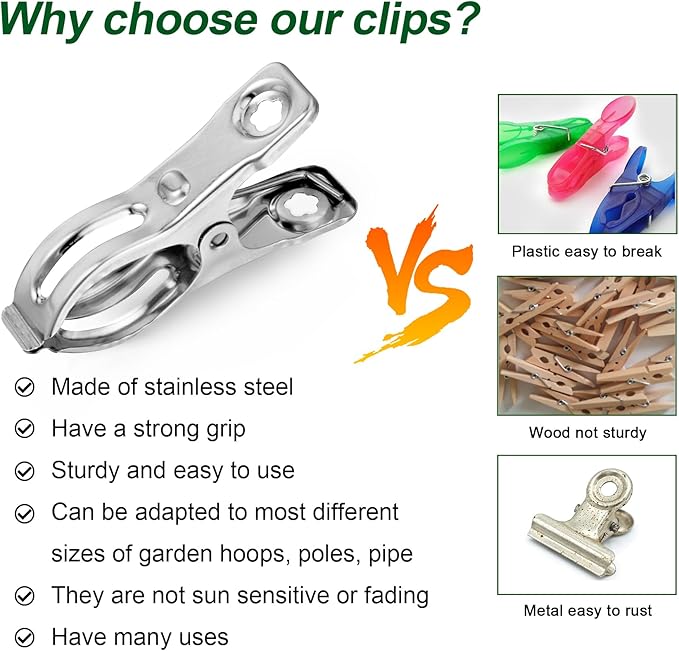 Why choose our clips?

VS

Made of stainless steel

Have a strong grip

Sturdy and easy to use

Can be adapted to most different sizes of garden hoops, poles, pipe

They are not sun sensitive or fading

Have many uses

Plastic easy to break

Wood not sturdy

Metal easy to rust